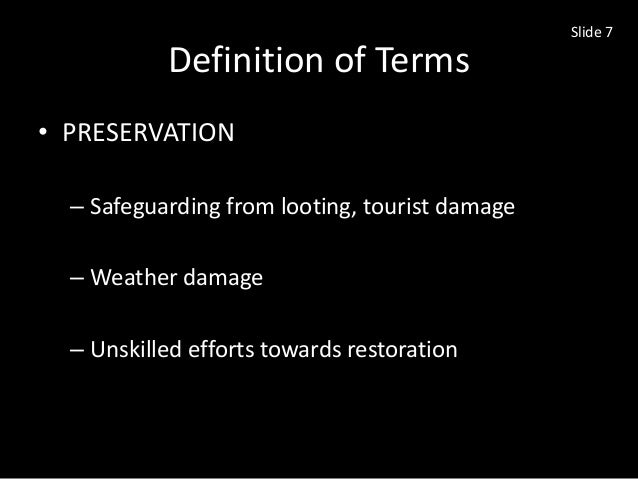 Slide 7

Definition of Terms

• PRESERVATION

– Safeguarding from looting, tourist damage

– Weather damage

– Unskilled efforts towards restoration